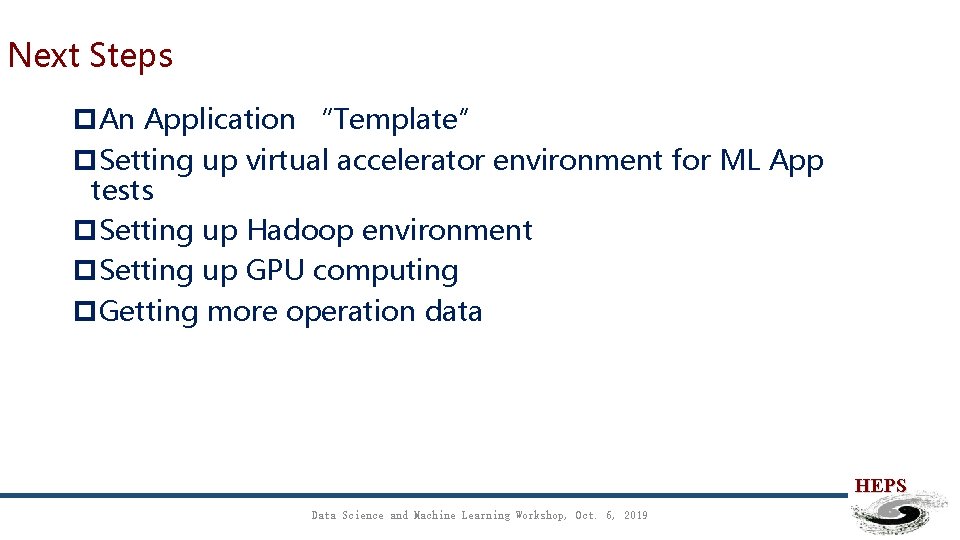 Next Steps

An Application "Template"

Setting up virtual accelerator environment for ML App tests

Setting up Hadoop environment

Setting up GPU computing

Getting more operation data

HEPS

Data Science and Machine Learning Workshop, Oct. 6, 2019